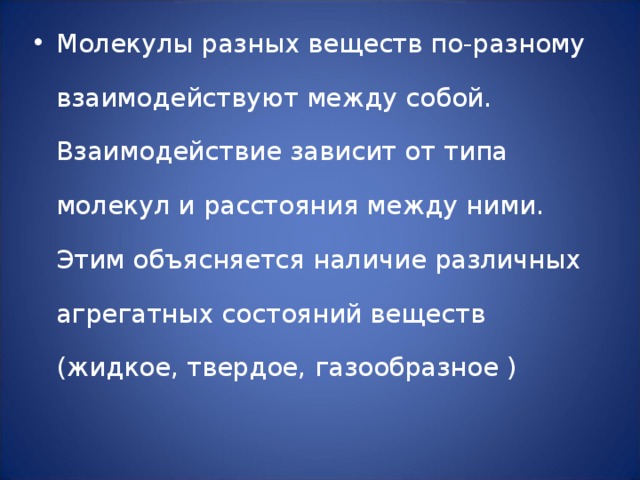 • Молекулы разных веществ по-разному взаимодействуют между собой. Взаимодействие зависит от типа молекул и расстояния между ними. Этим объясняется наличие различных агрегатных состояний веществ (жидкое, твердое, газообразное )